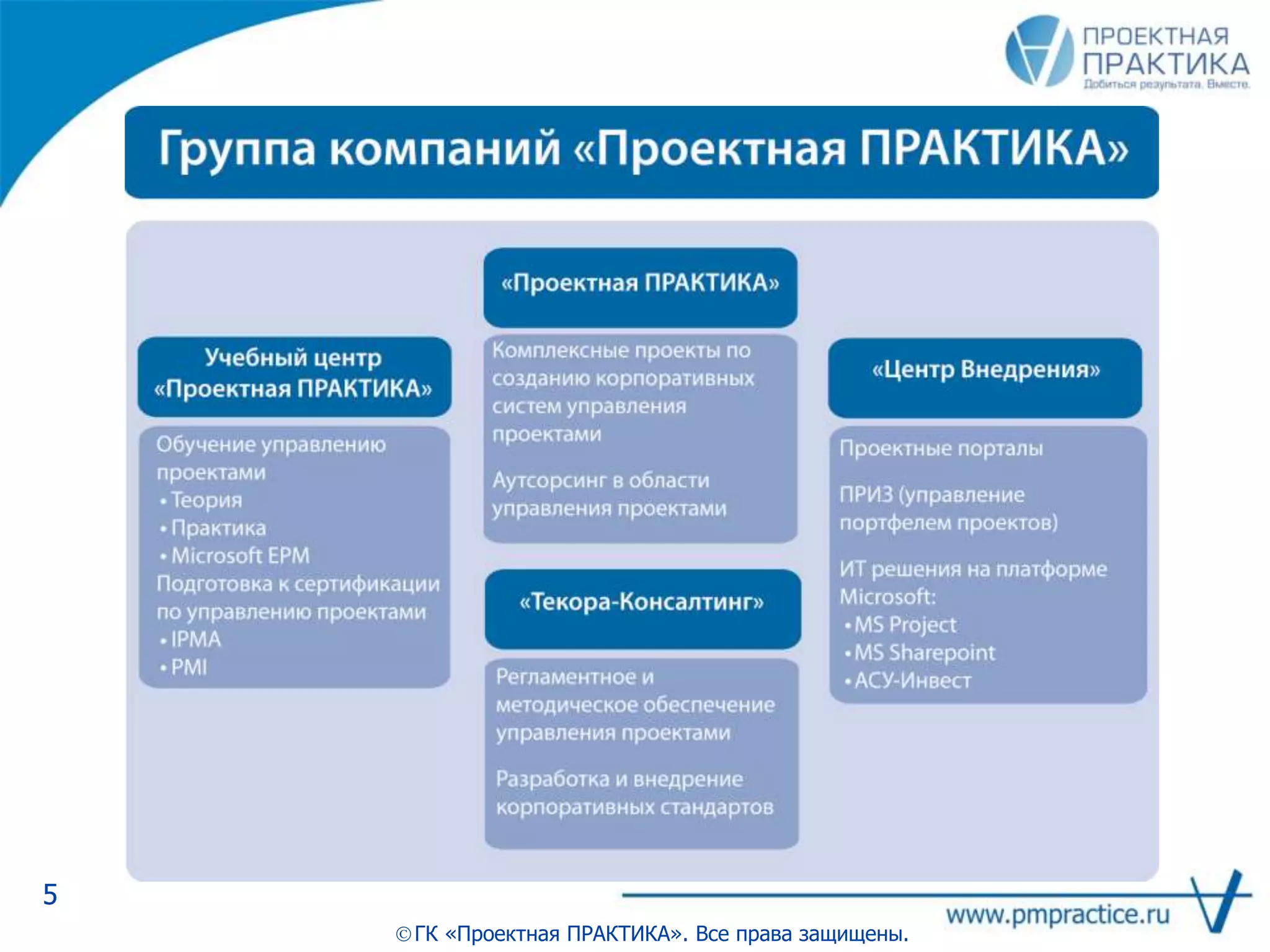 ПРОЕКТНАЯ ПРАКТИКА
Добиться результата. Вместе.

Группа компаний «Проектная ПРАКТИКА»

Учебный центр «Проектная ПРАКТИКА»

Обучение управлению проектами
• Теория
• Практика
• Microsoft EPM
Подготовка к сертификации по управлению проектами
• IPMA
• PMI

«Проектная ПРАКТИКА»

Комплексные проекты по созданию корпоративных систем управления проектами

Аутсорсинг в области управления проектами

«Текора-Консалтинг»

Регламентное и методическое обеспечение управления проектами

Разработка и внедрение корпоративных стандартов

«Центр Внедрения»

Проектные порталы

ПРИЗ (управление портфелем проектов)

ИТ решения на платформе Microsoft:
• MS Project
• MS Sharepoint
• АСУ-Инвест

5

www.pmpractice.ru

© ГК «Проектная ПРАКТИКА». Все права защищены.